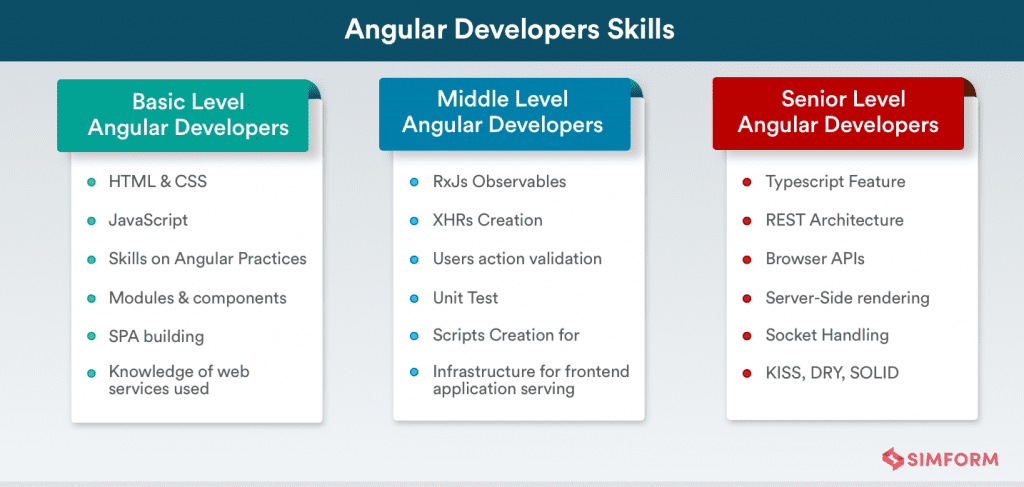 Angular Developers Skills

Basic Level Angular Developers

- HTML & CSS
- JavaScript
- Skills on Angular Practices
- Modules & components
- SPA building
- Knowledge of web services used

Middle Level Angular Developers

- RxJs Observables
- XHRs Creation
- Users action validation
- Unit Test
- Scripts Creation for
- Infrastructure for frontend application serving

Senior Level Angular Developers

- Typescript Feature
- REST Architecture
- Browser APIs
- Server-Side rendering
- Socket Handling
- KISS, DRY, SOLID

SIMFORM